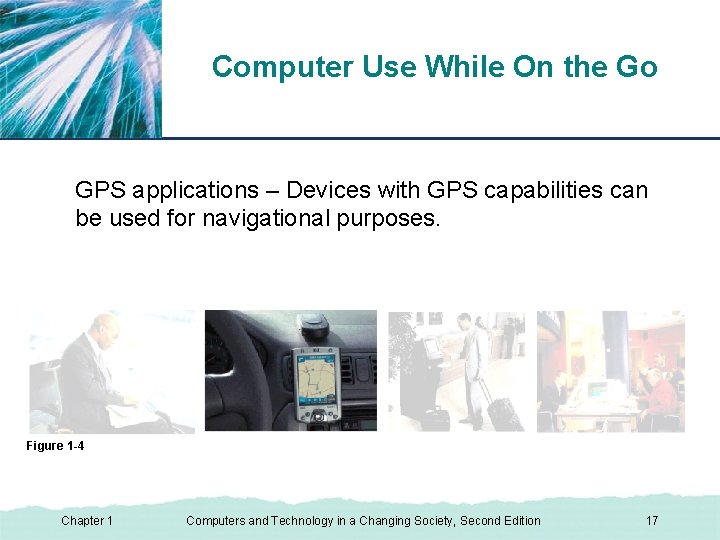 Computer Use While On the Go

GPS applications – Devices with GPS capabilities can be used for navigational purposes.

Figure 1-4

Chapter 1

Computers and Technology in a Changing Society, Second Edition

17